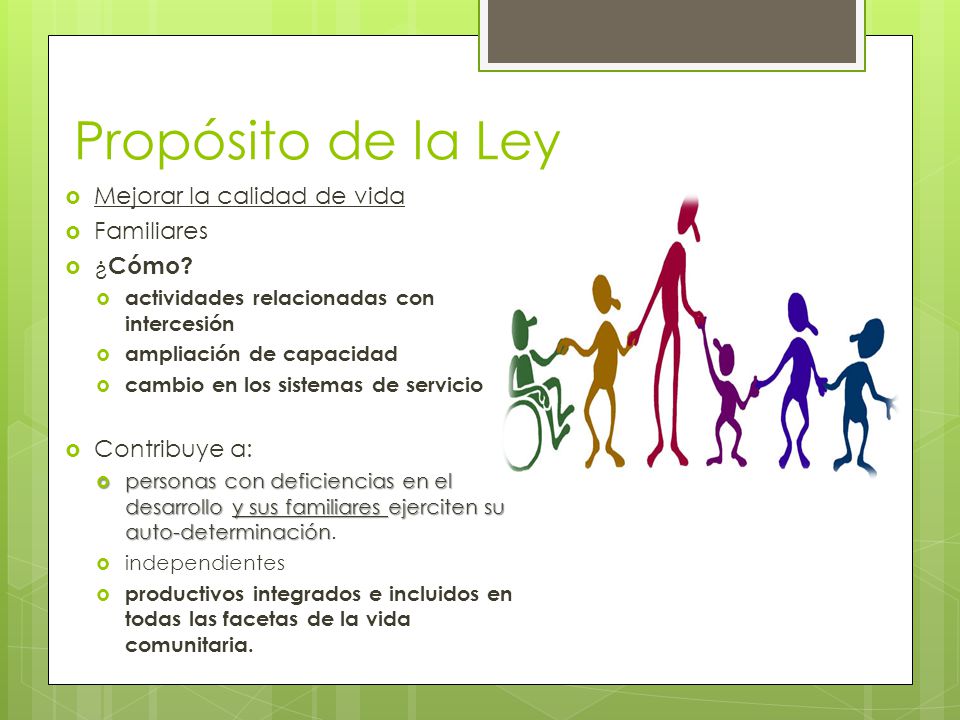 Propósito de la Ley

Mejorar la calidad de vida
Familiares
¿Cómo?
actividades relacionadas con intercesión
ampliación de capacidad
cambio en los sistemas de servicio

Contribuye a:
personas con deficiencias en el desarrollo y sus familiares ejerciten su auto-determinación.
independientes
productivos integrados e incluidos en todas las facetas de la vida comunitaria.